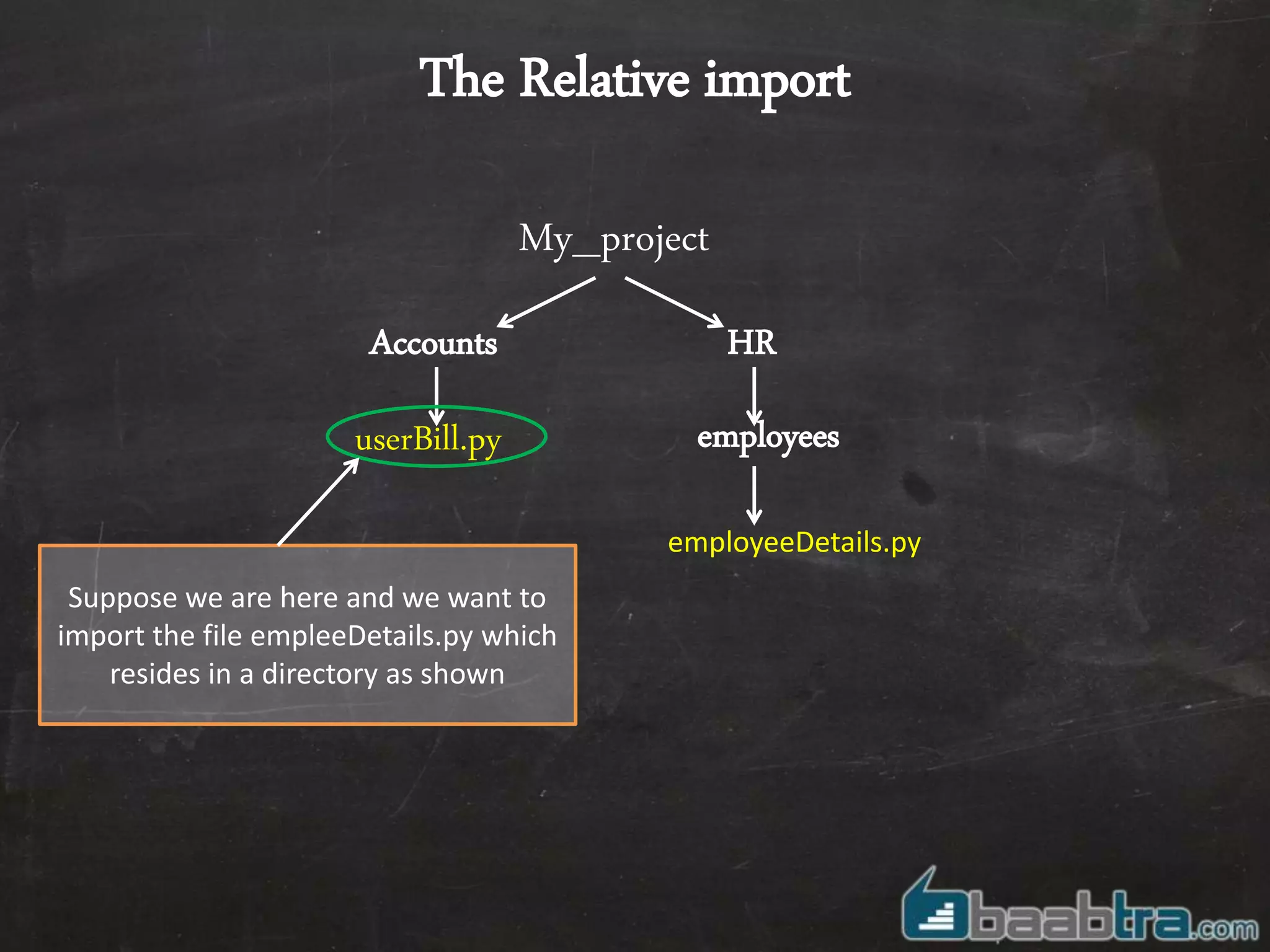 The Relative import

My_project

Accounts

HR

userBill.py

employees

employeeDetails.py

Suppose we are here and we want to import the file empleeDetails.py which resides in a directory as shown

baabtra.com